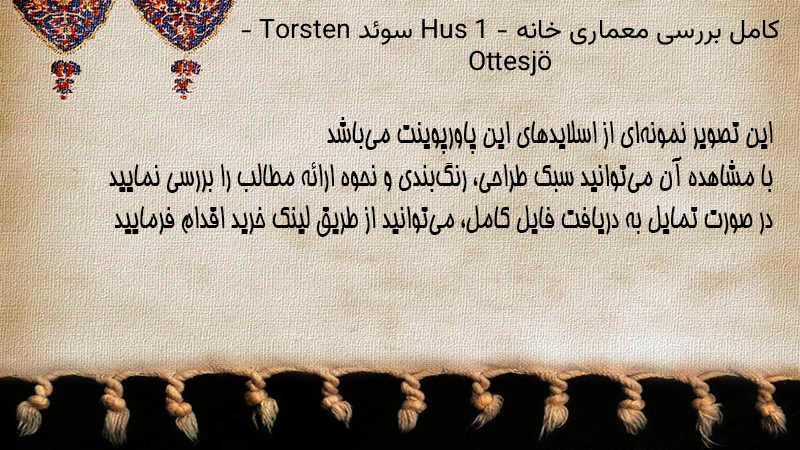 کامل بررسی معماری خانه - Hus 1 سوئد Torsten - Ottesjö

این تصویر نمونه‌ای از اسلایدهای این پاورپوینت می‌باشد
با مشاهده آن می‌توانید سبک طراحی، رنگ‌بندی و نحوه ارائه مطالب را بررسی نمایید
در صورت تمایل به دریافت فایل کامل، می‌توانید از طریق لینک خرید اقدام فرمایید